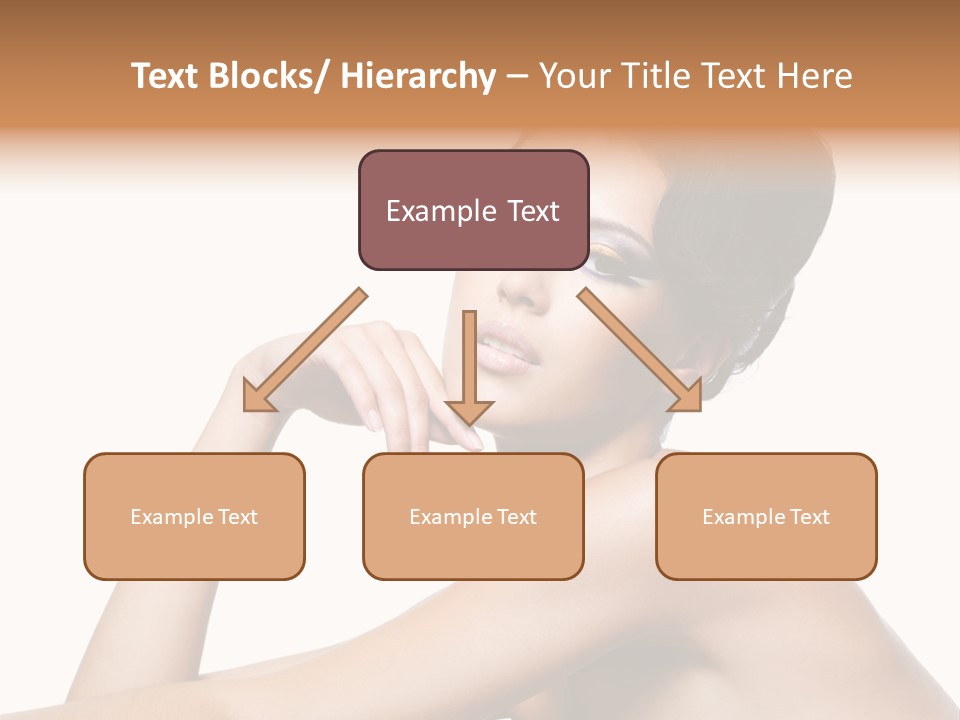 Text Blocks/ Hierarchy – Your Title Text Here

Example Text

Example Text

Example Text

Example Text